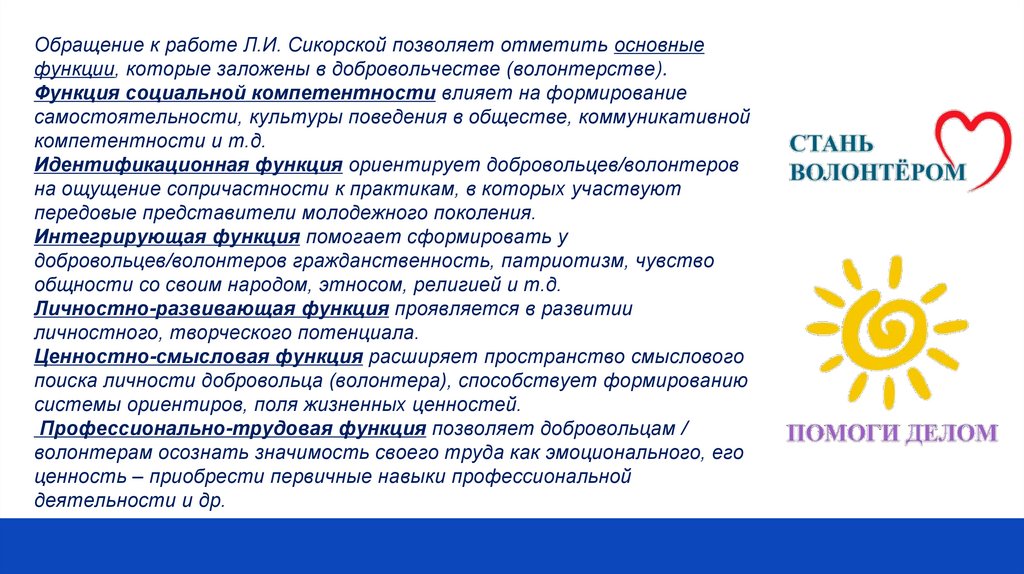 Обращение к работе Л.И. Сикорской позволяет отметить основные функции, которые заложены в добровольчестве (волонтерстве).
Функция социальной компетентности влияет на формирование самостоятельности, культуры поведения в обществе, коммуникативной компетентности и т.д.
Идентификационная функция ориентирует добровольцев/волонтеров на ощущение сопричастности к практикам, в которых участвуют передовые представители молодежного поколения.
Интегрирующая функция помогает сформировать у добровольцев/волонтеров гражданственность, патриотизм, чувство общности со своим народом, этносом, религией и т.д.
Личностно-развивающая функция проявляется в развитии личностного, творческого потенциала.
Ценностно-смысловая функция расширяет пространство смыслового поиска личности добровольца (волонтера), способствует формированию системы ориентиров, поля жизненных ценностей.
Профессионально-трудовая функция позволяет добровольцам / волонтерам осознать значимость своего труда как эмоционального, его ценность – приобрести первичные навыки профессиональной деятельности и др.

СТАНЬ ВОЛОНТЁРОМ

ПОМОГИ ДЕЛОМ